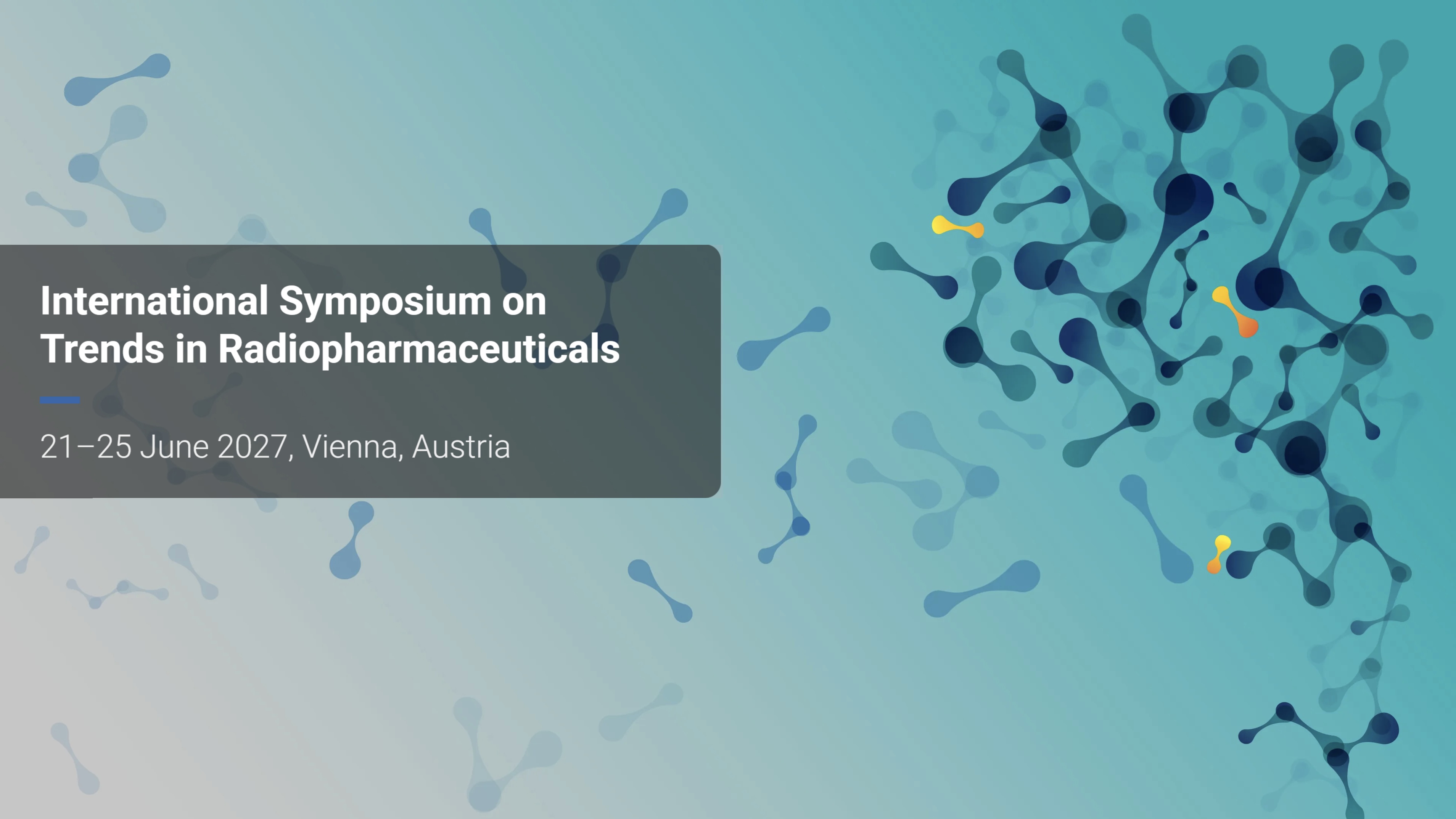 International Symposium on Trends in Radiopharmaceuticals

21–25 June 2027, Vienna, Austria